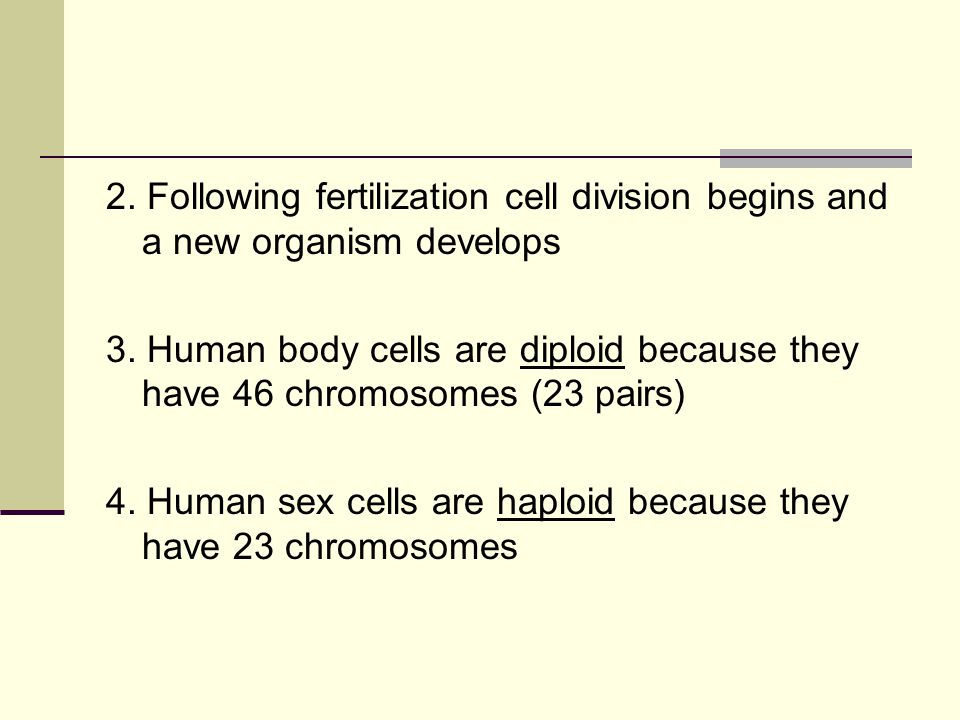 2. Following fertilization cell division begins and a new organism develops

3. Human body cells are diploid because they have 46 chromosomes (23 pairs)

4. Human sex cells are haploid because they have 23 chromosomes